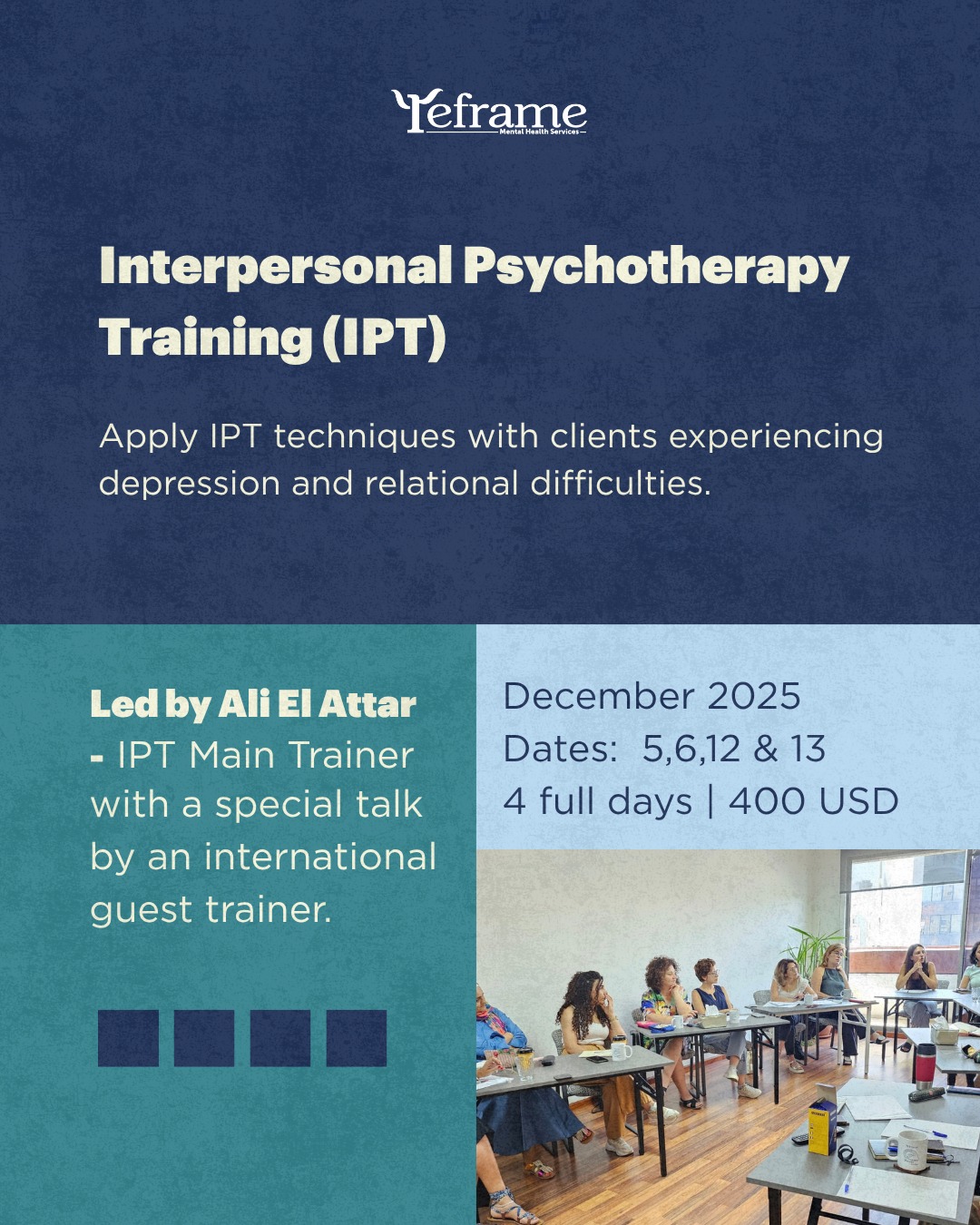 reframe
Mental Health Services

Interpersonal Psychotherapy Training (IPT)

Apply IPT techniques with clients experiencing depression and relational difficulties.

Led by Ali El Attar - IPT Main Trainer with a special talk by an international guest trainer.

December 2025
Dates: 5,6,12 & 13
4 full days | 400 USD